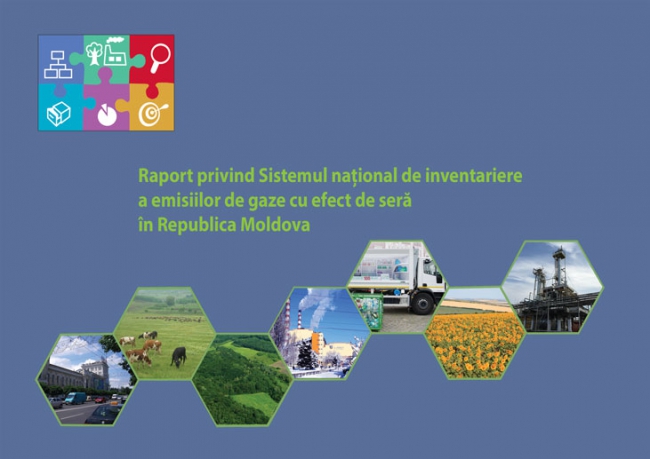 Raport privind Sistemul național de inventariere a emisiilor de gaze cu efect de seră în Republica Moldova